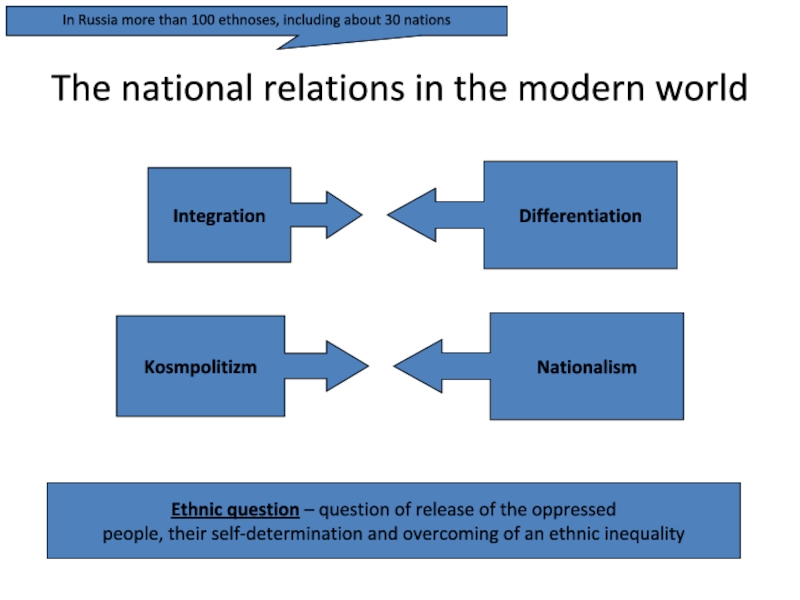 In Russia more than 100 ethnoses, including about 30 nations

The national relations in the modern world

Integration

Differentiation

Kosmpolitizm

Nationalism

Ethnic question – question of release of the oppressed people, their self-determination and overcoming of an ethnic inequality